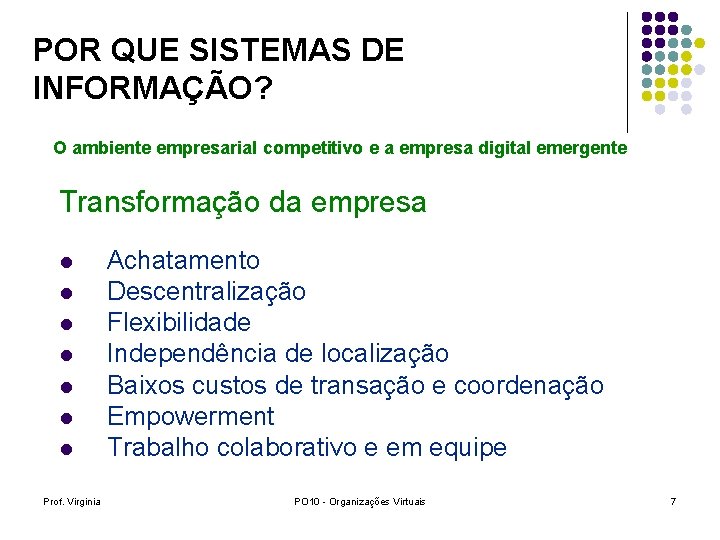 POR QUE SISTEMAS DE INFORMAÇÃO?

O ambiente empresarial competitivo e a empresa digital emergente

Transformação da empresa

- Achatamento
- Descentralização
- Flexibilidade
- Independência de localização
- Baixos custos de transação e coordenação
- Empowerment
- Trabalho colaborativo e em equipe

Prof. Virginia

PO10 - Organizações Virtuais

7